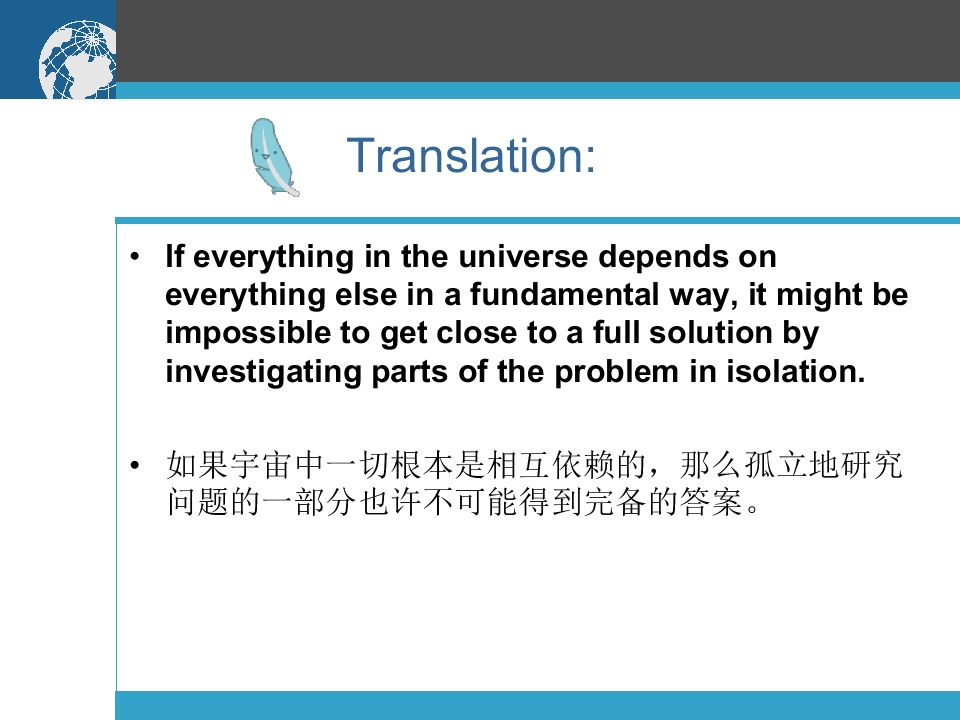 Translation:

• If everything in the universe depends on everything else in a fundamental way, it might be impossible to get close to a full solution by investigating parts of the problem in isolation.

• 如果宇宙中一切根本是相互依赖的，那么孤立地研究问题的一部分也许不可能得到完备的答案。